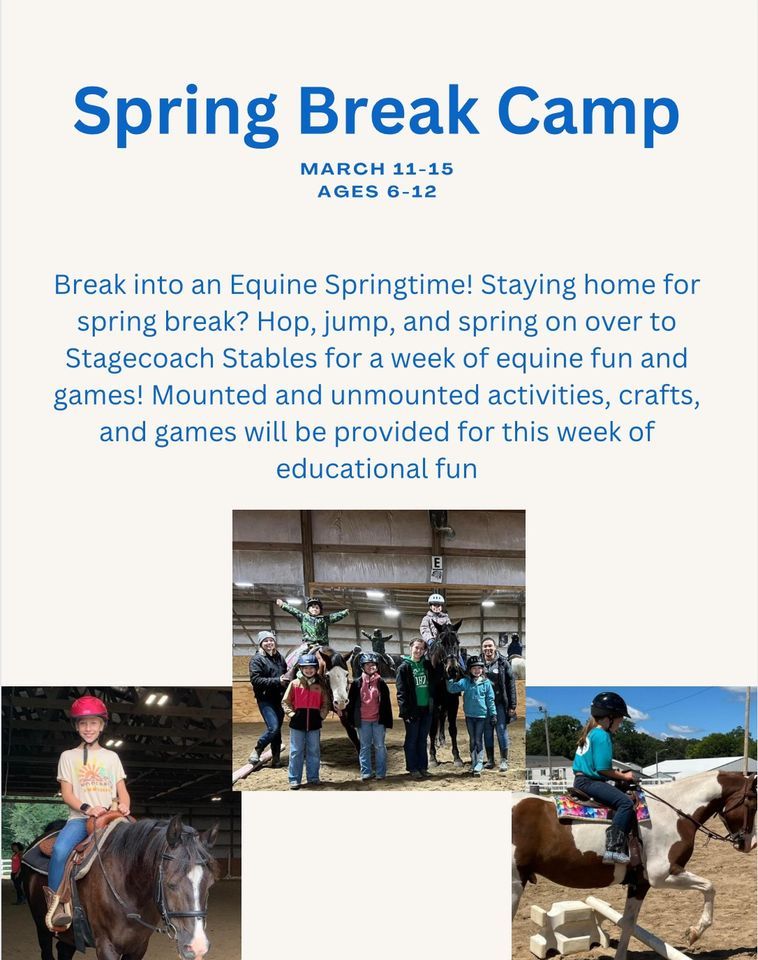 Spring Break Camp

MARCH 11-15
AGES 6-12

Break into an Equine Springtime! Staying home for spring break? Hop, jump, and spring on over to Stagecoach Stables for a week of equine fun and games! Mounted and unmounted activities, crafts, and games will be provided for this week of educational fun

E